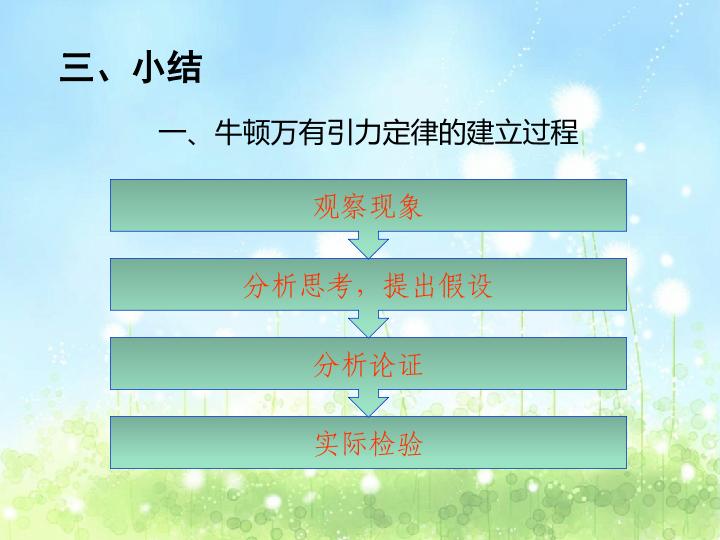 三、小结

一、牛顿万有引力定律的建立过程

观察现象

分析思考，提出假设

分析论证

实际检验